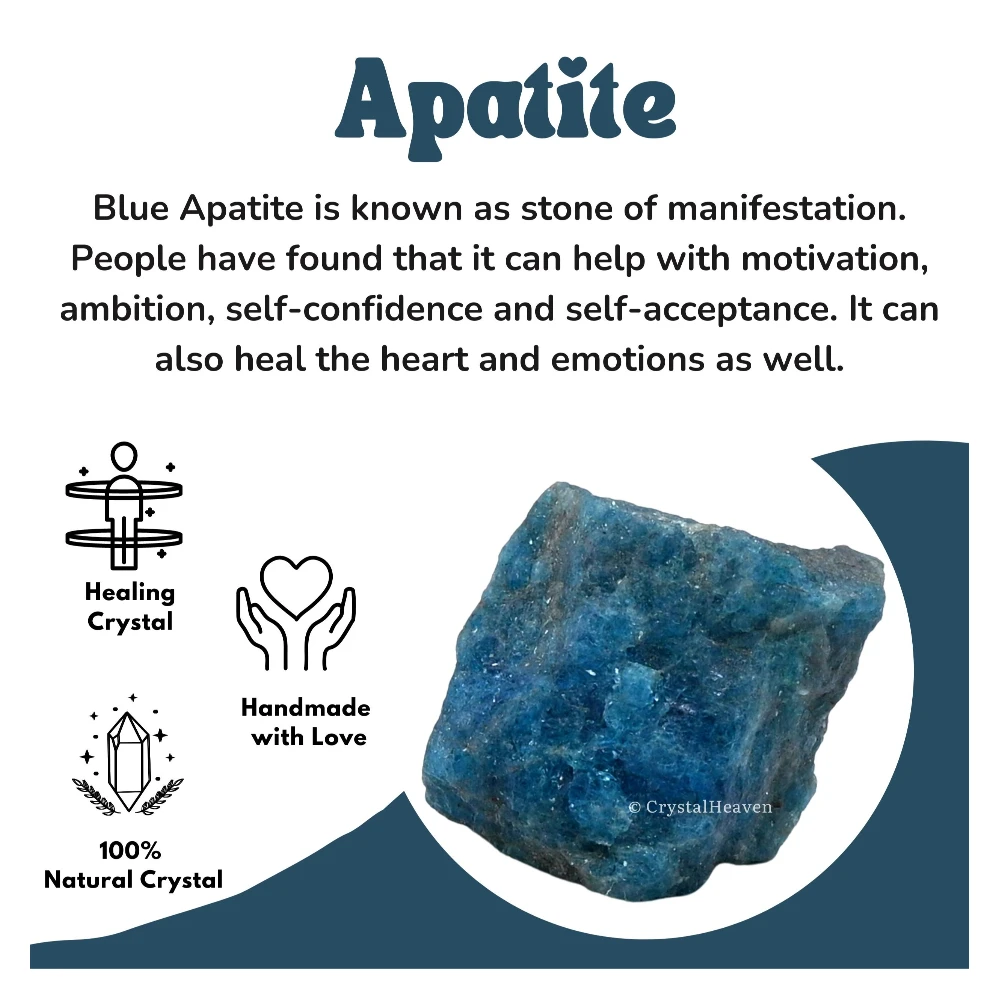 Apatite

Blue Apatite is known as stone of manifestation. People have found that it can help with motivation, ambition, self-confidence and self-acceptance. It can also heal the heart and emotions as well.

Healing Crystal

Handmade with Love

100% Natural Crystal

© CrystalHeaven